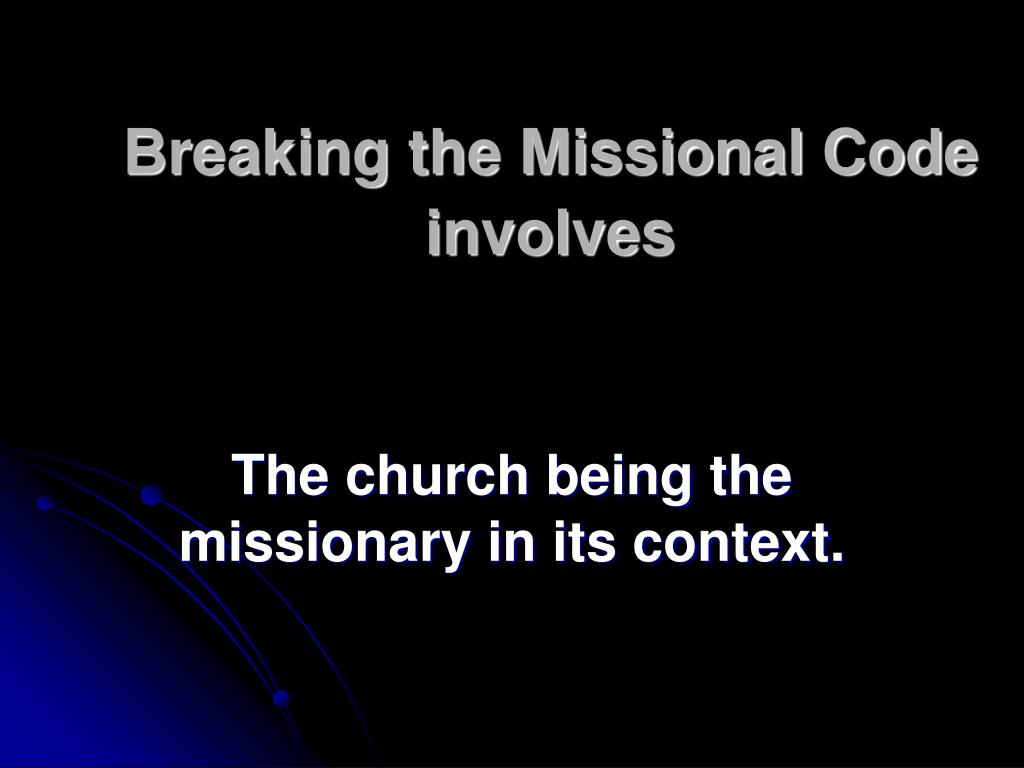 Breaking the Missional Code involves

The church being the missionary in its context.